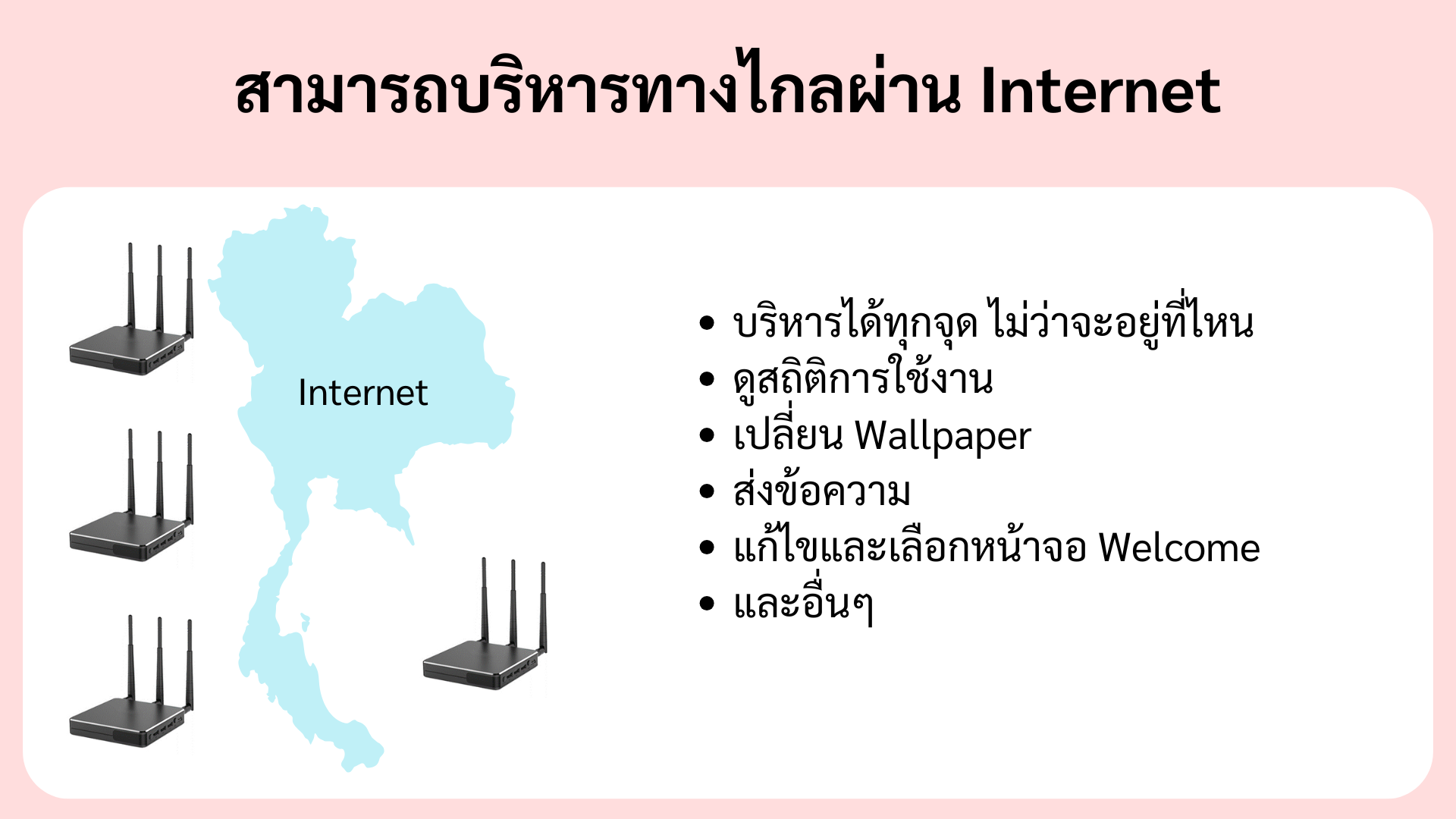 สามารถบริหารทางไกลผ่าน Internet

Internet

• บริหารได้ทุกจุด ไม่ว่าจะอยู่ที่ไหน
• ดูสถิติการใช้งาน
• เปลี่ยน Wallpaper
• ส่งข้อความ
• แก้ไขและเลือกหน้าจอ Welcome
• และอื่นๆ